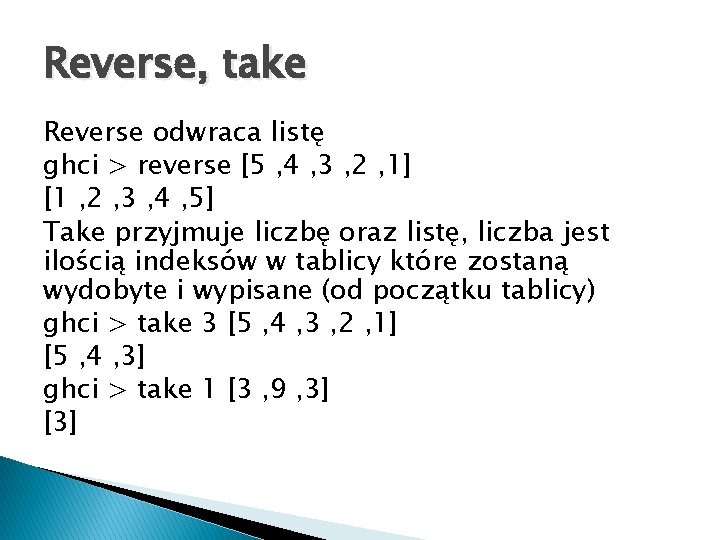 Reverse, take

Reverse odwraca listę
ghci > reverse [5 ,4 ,3 ,2 ,1]
[1 ,2 ,3 ,4 ,5]
Take przyjmuje liczbę oraz listę, liczba jest ilością indeksów w tablicy które zostaną wydobyte i wypisane (od początku tablicy)
ghci > take 3 [5 ,4 ,3 ,2 ,1]
[5 ,4 ,3]
ghci > take 1 [3 ,9 ,3]
[3]